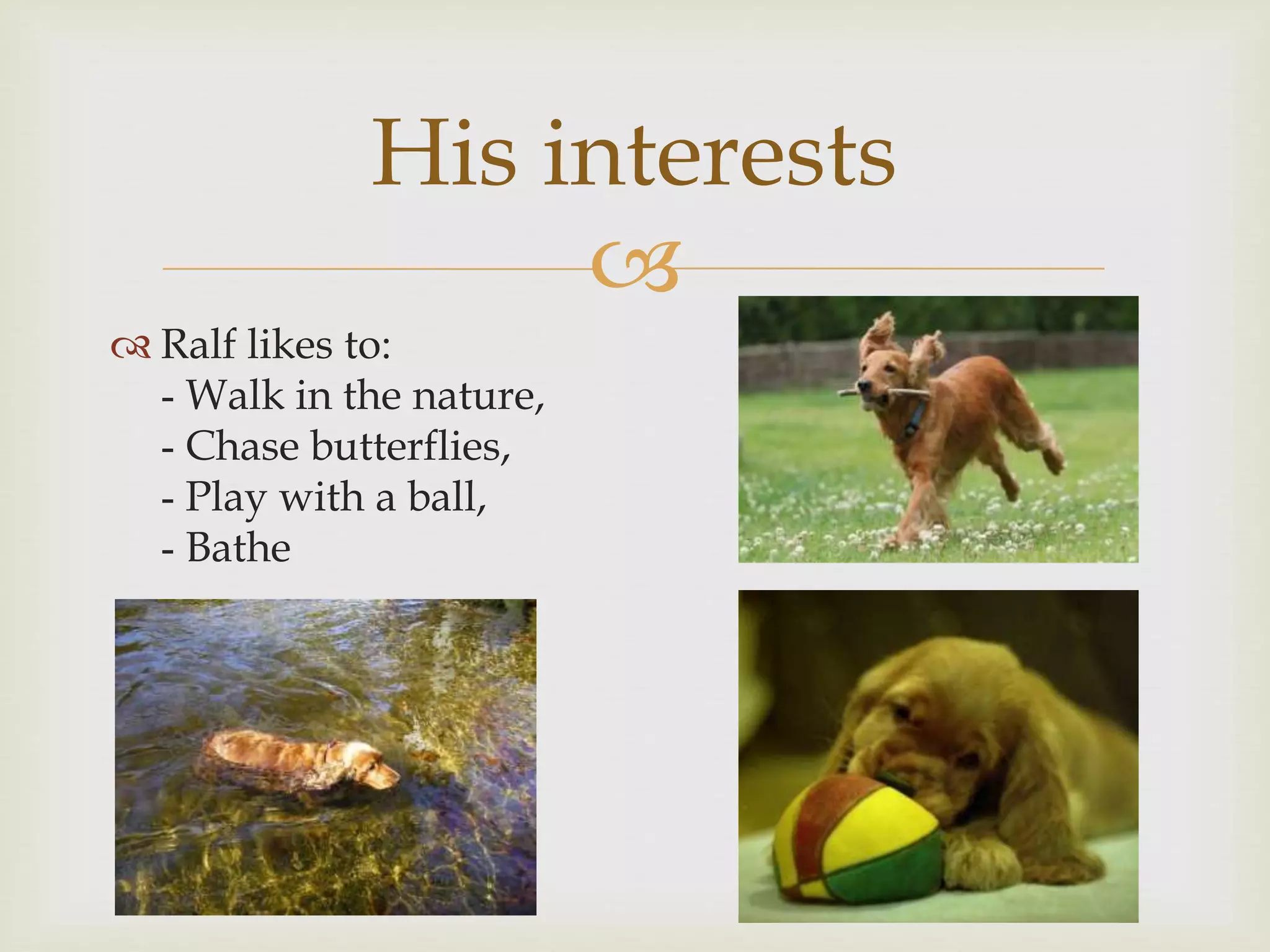 His interests

Ralf likes to:
- Walk in the nature,
- Chase butterflies,
- Play with a ball,
- Bathe